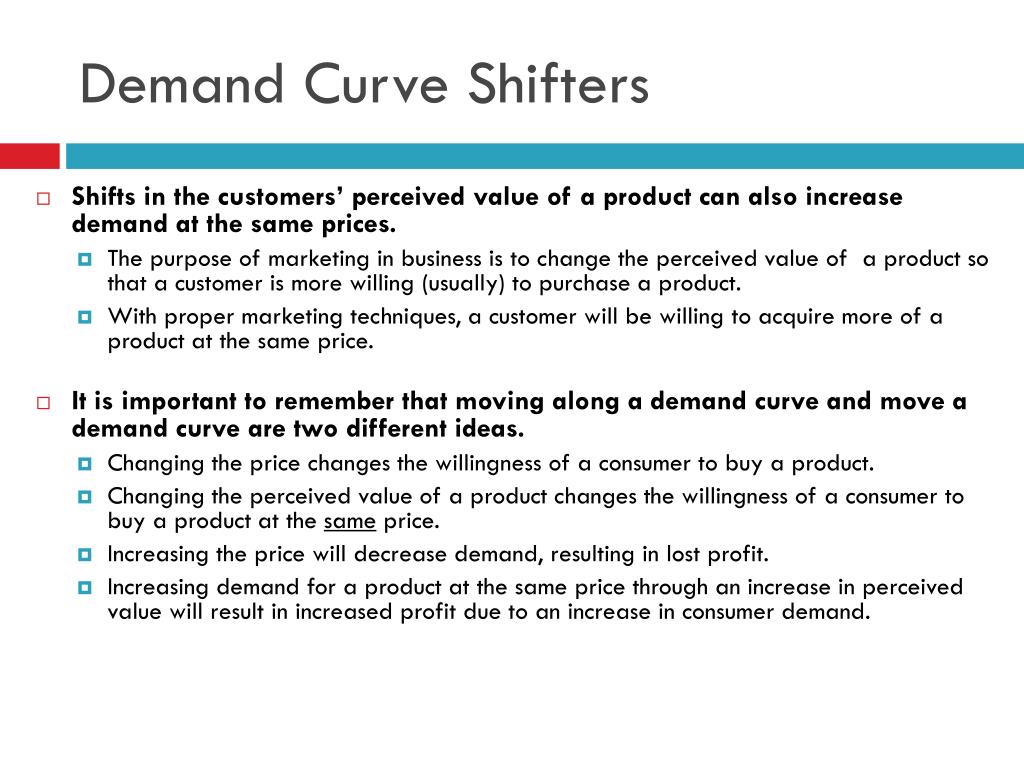 Demand Curve Shifters

Shifts in the customers' perceived value of a product can also increase demand at the same prices.

The purpose of marketing in business is to change the perceived value of a product so that a customer is more willing (usually) to purchase a product.

With proper marketing techniques, a customer will be willing to acquire more of a product at the same price.

It is important to remember that moving along a demand curve and move a demand curve are two different ideas.

Changing the price changes the willingness of a consumer to buy a product.

Changing the perceived value of a product changes the willingness of a consumer to buy a product at the same price.

Increasing the price will decrease demand, resulting in lost profit.

Increasing demand for a product at the same price through an increase in perceived value will result in increased profit due to an increase in consumer demand.